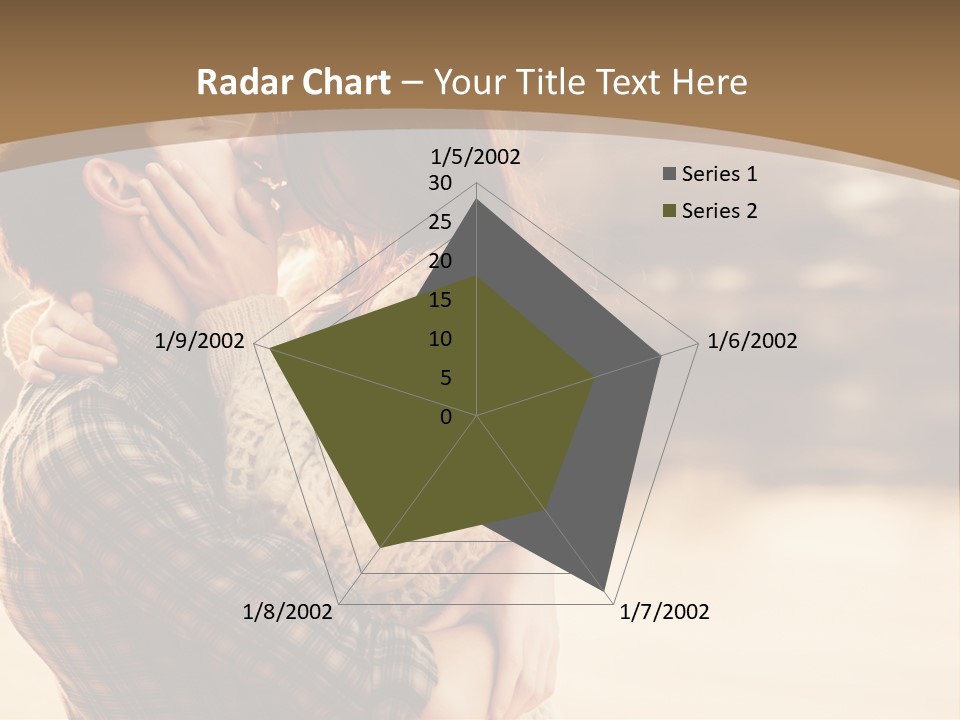 Radar Chart – Your Title Text Here

1/5/2002
30
25
20
15
10
5
0
1/6/2002
1/7/2002
1/8/2002
1/9/2002

Series 1
Series 2